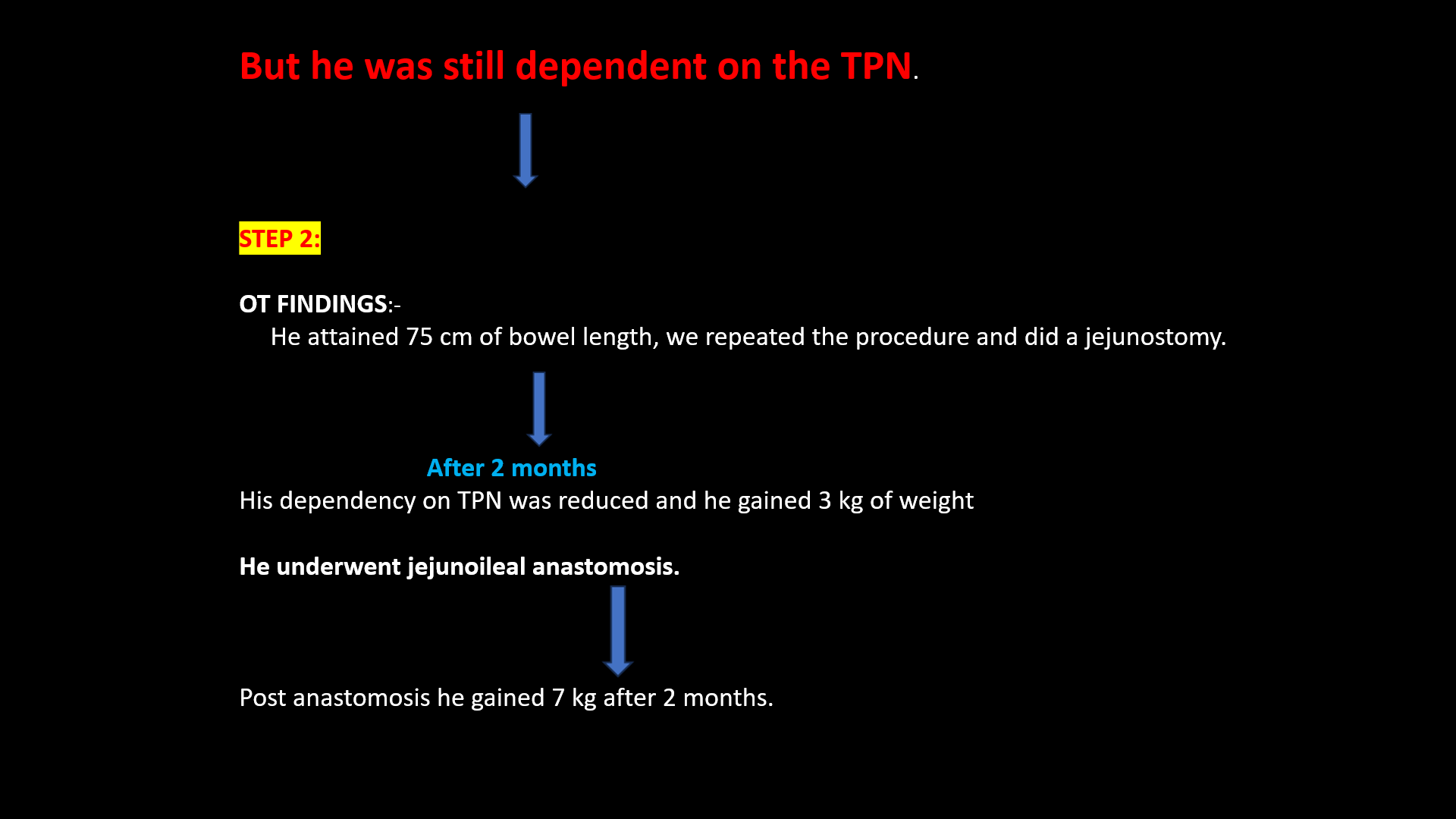 But he was still dependent on the TPN.

STEP 2:

OT FINDINGS:-
He attained 75 cm of bowel length, we repeated the procedure and did a jejunostomy.

After 2 months
His dependency on TPN was reduced and he gained 3 kg of weight

He underwent jejunoileal anastomosis.

Post anastomosis he gained 7 kg after 2 months.